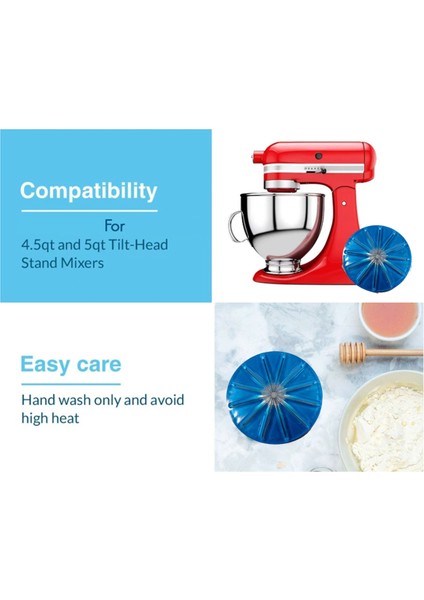 Compatibility

For
4.5qt and 5qt Tilt-Head Stand Mixers

Easy care

Hand wash only and avoid high heat